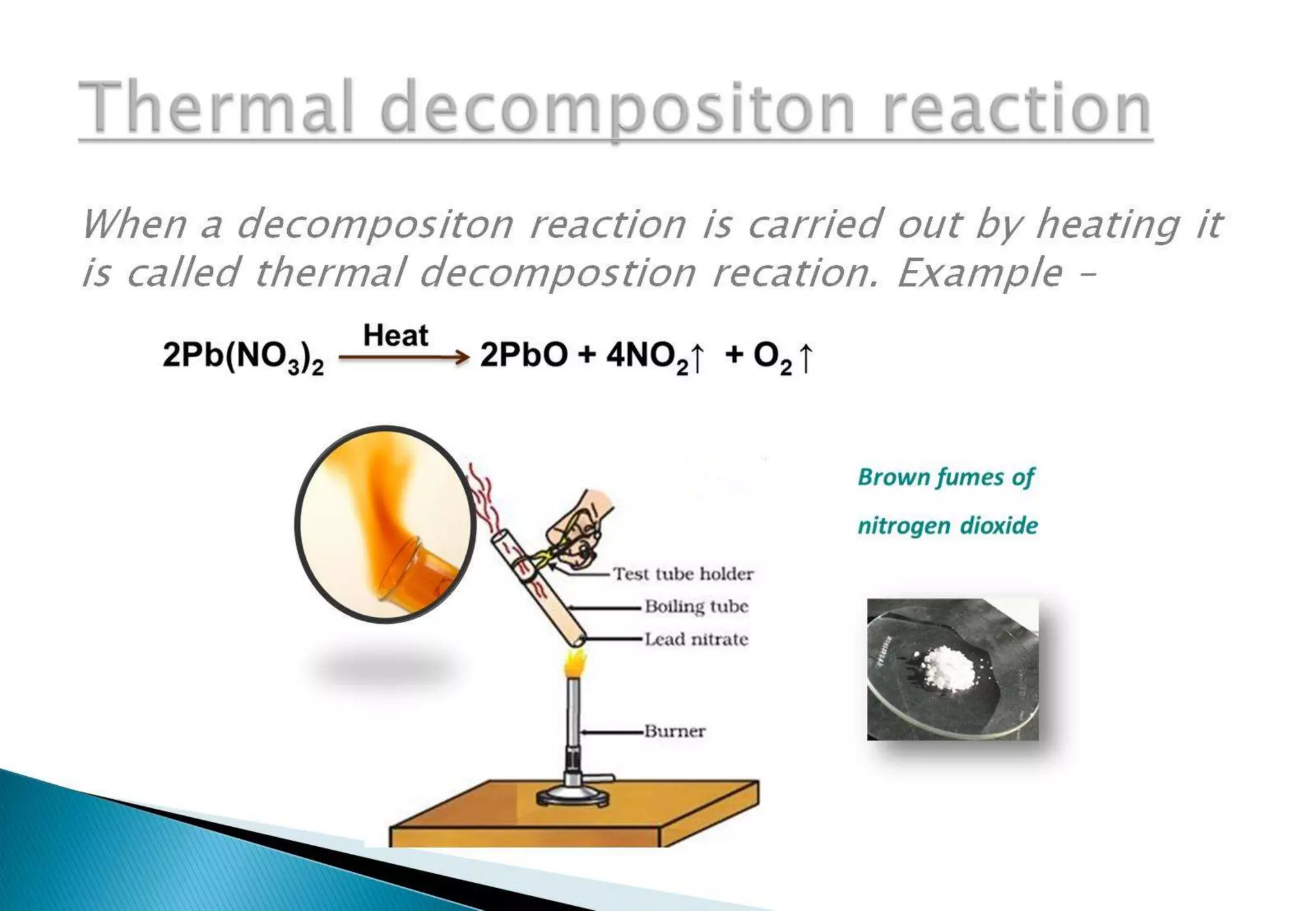 Thermal decompositon reaction

When a decompositon reaction is carried out by heating it is called thermal decompostion recation. Example –

$2Pb(NO_3)_2 \xrightarrow{Heat} 2PbO + 4NO_2\uparrow + O_2\uparrow$

Test tube holder
Boiling tube
Lead nitrate
Burner

Brown fumes of
nitrogen dioxide